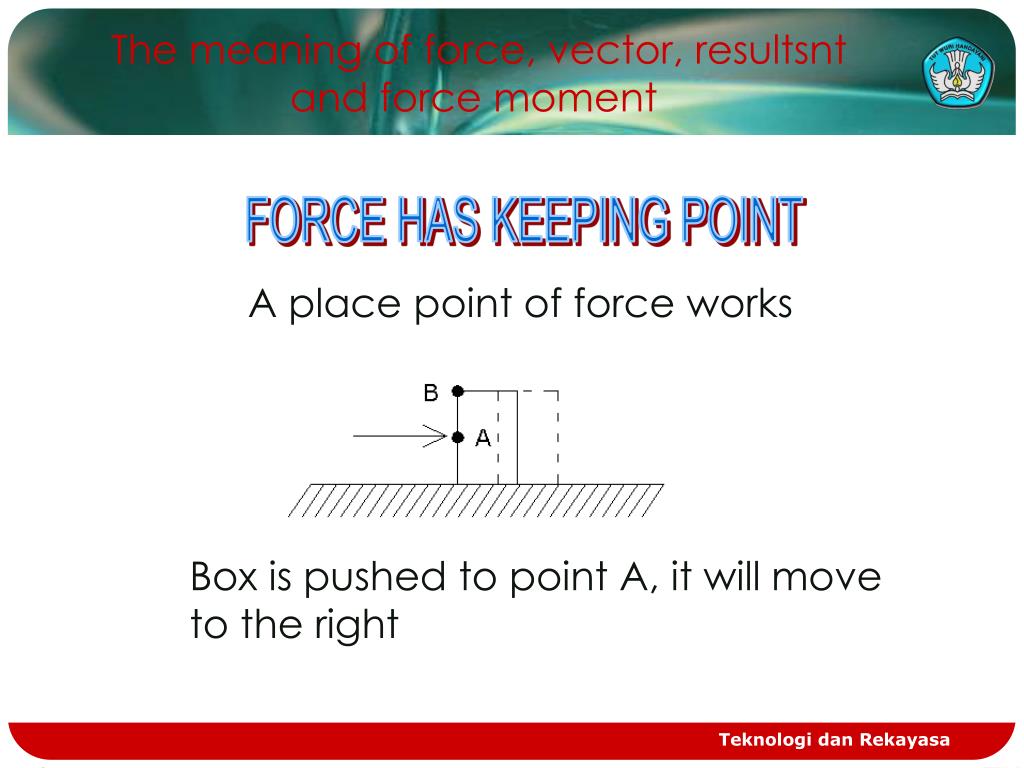 The meaning of force, vector, resultsnt and force moment

TUT WURI HANDAYANI

FORCE HAS KEEPING POINT

A place point of force works

B

A

Box is pushed to point A, it will move to the right

Teknologi dan Rekayasa